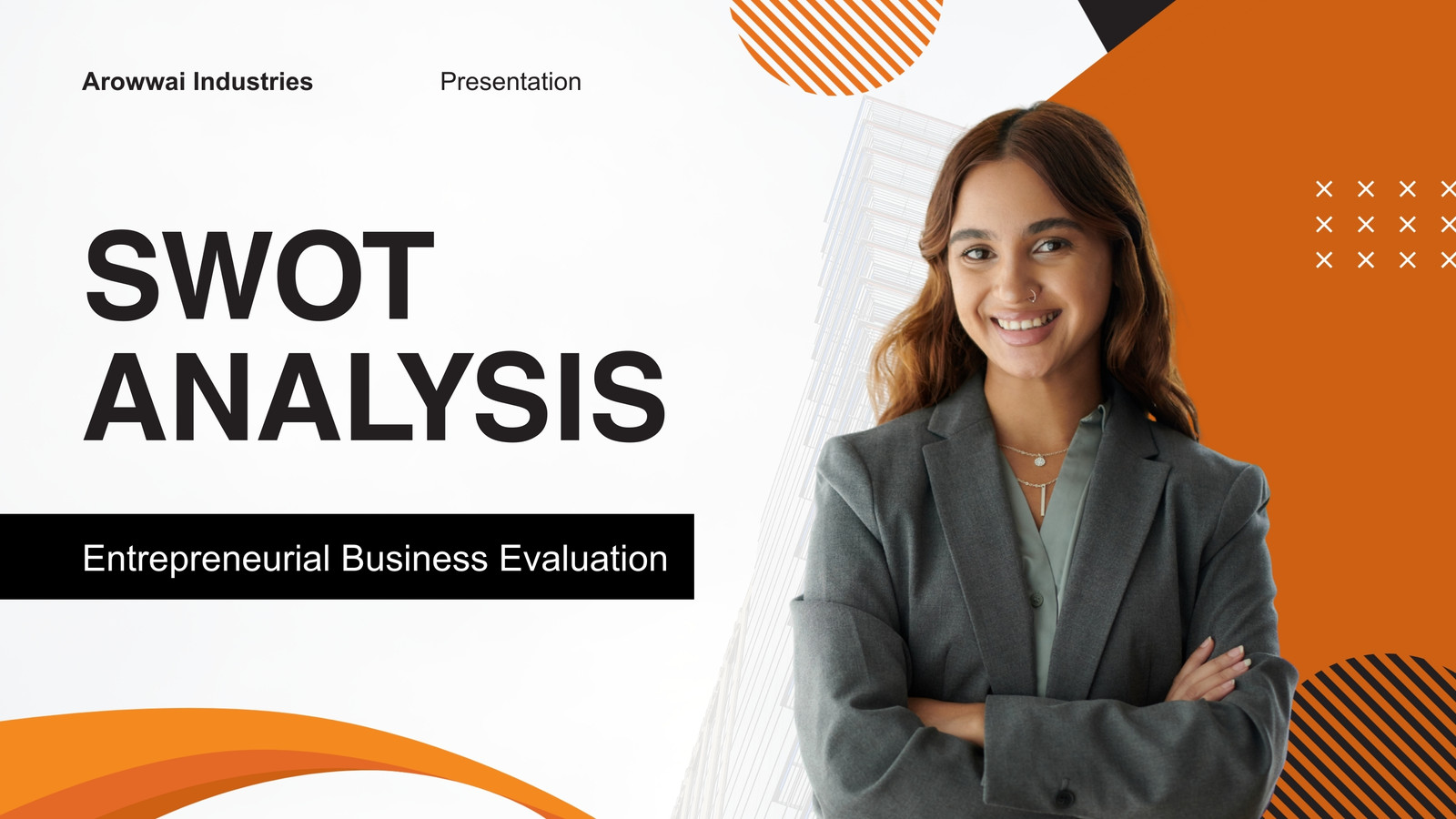 Arowwai Industries

Presentation

SWOT ANALYSIS

Entrepreneurial Business Evaluation